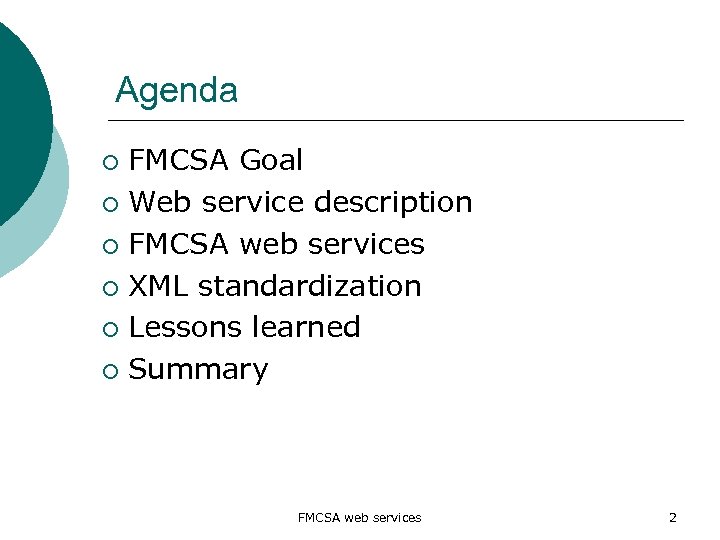 Agenda

- FMCSA Goal
- Web service description
- FMCSA web services
- XML standardization
- Lessons learned
- Summary

FMCSA web services

2